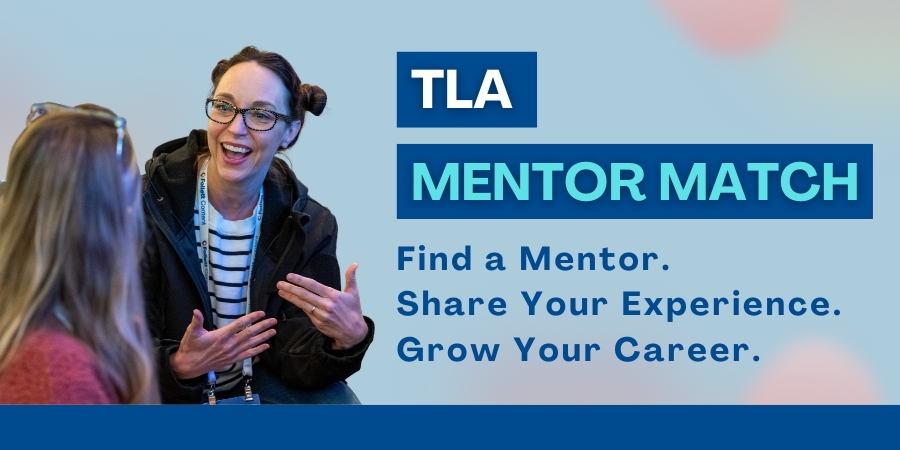 TLA

MENTOR MATCH

Find a Mentor.
Share Your Experience.
Grow Your Career.